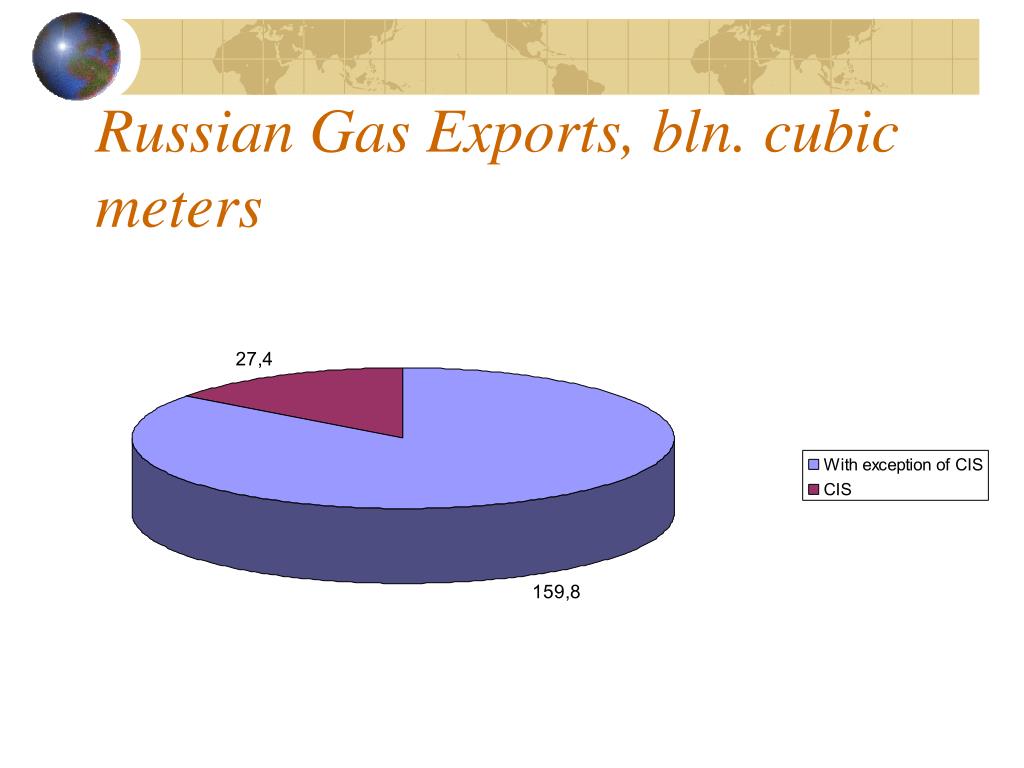 Russian Gas Exports, bln. cubic meters

27,4

159,8

With exception of CIS
CIS